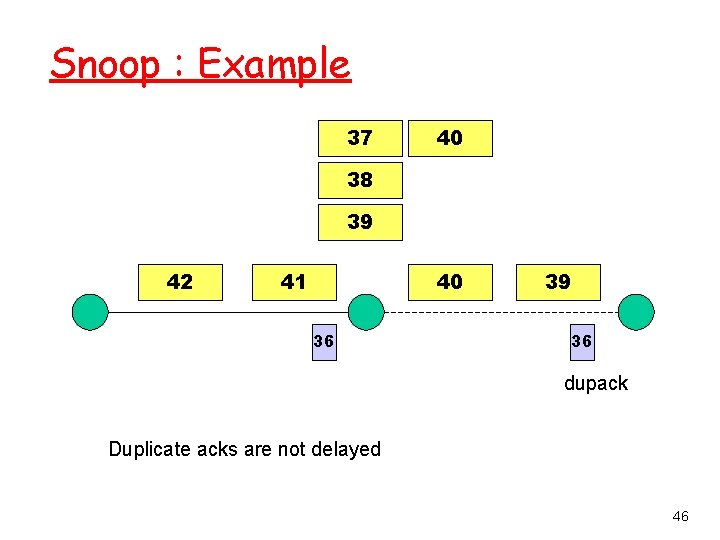 Snoop : Example

37
40
38
39

42
41
40
39

36
36
dupack

Duplicate acks are not delayed

46